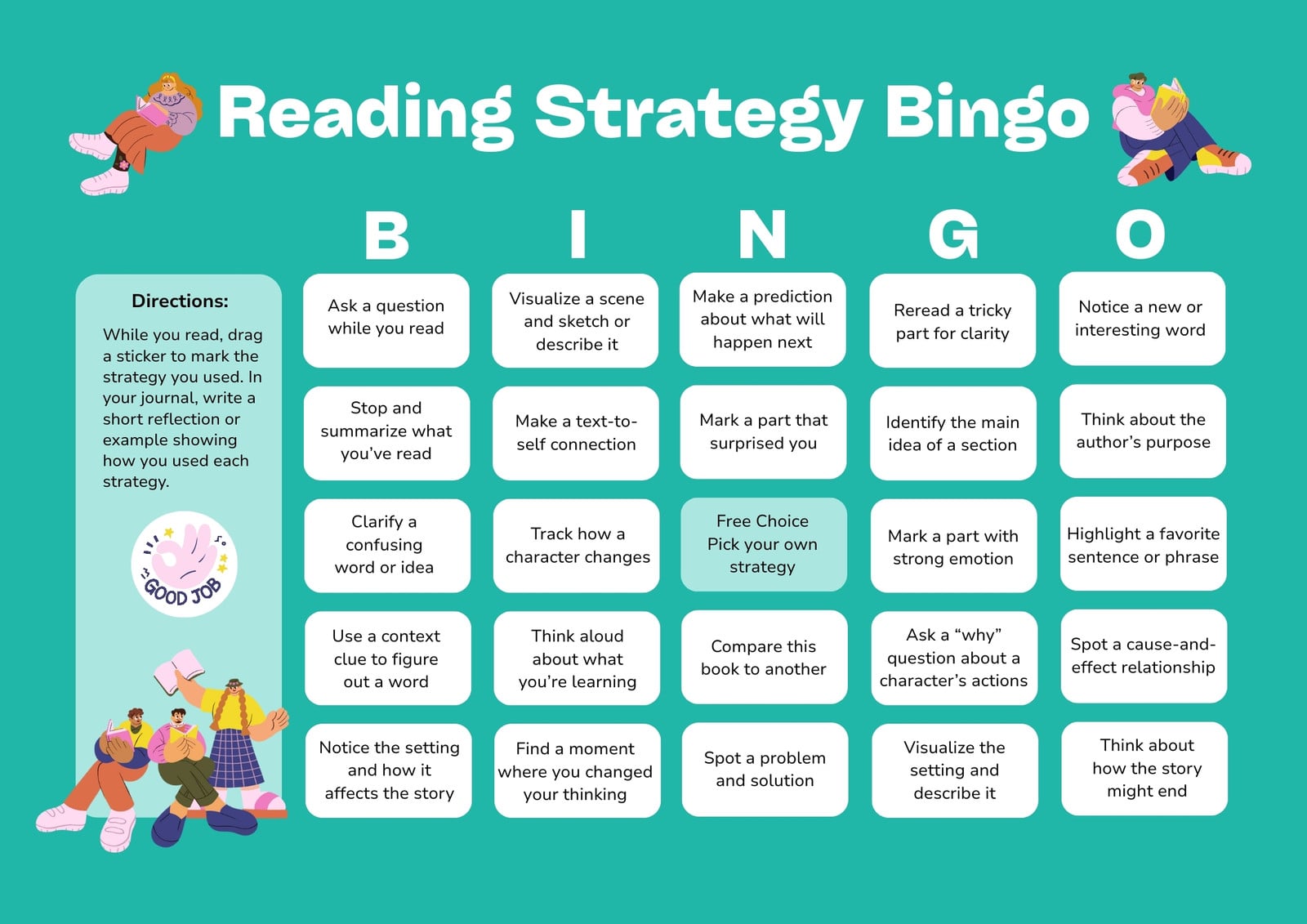 Reading Strategy Bingo

Directions:

While you read, drag a sticker to mark the strategy you used. In your journal, write a short reflection or example showing how you used each strategy.

GOOD JOB

| B | I | N | G | O |
|---|---|---|---|---|
| Ask a question while you read | Visualize a scene and sketch or describe it | Make a prediction about what will happen next | Reread a tricky part for clarity | Notice a new or interesting word |
| Stop and summarize what you've read | Make a text-to-self connection | Mark a part that surprised you | Identify the main idea of a section | Think about the author's purpose |
| Clarify a confusing word or idea | Track how a character changes | Free Choice Pick your own strategy | Mark a part with strong emotion | Highlight a favorite sentence or phrase |
| Use a context clue to figure out a word | Think aloud about what you're learning | Compare this book to another | Ask a "why" question about a character's actions | Spot a cause-and-effect relationship |
| Notice the setting and how it affects the story | Find a moment where you changed your thinking | Spot a problem and solution | Visualize the setting and describe it | Think about how the story might end |